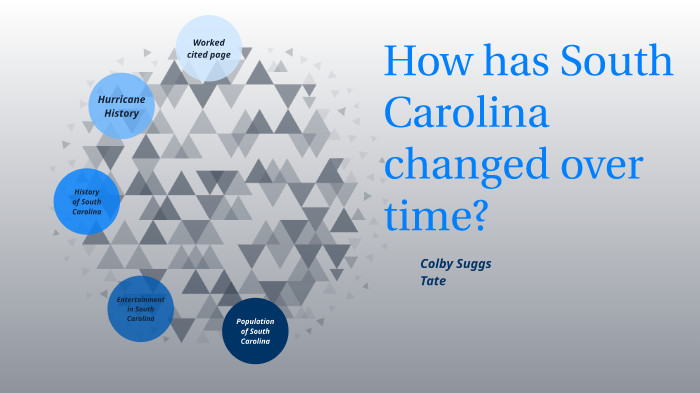 Worked cited page

Hurricane History

History of South Carolina

Entertainment in South Carolina

Population of South Carolina

How has South Carolina changed over time?

Colby Suggs
Tate